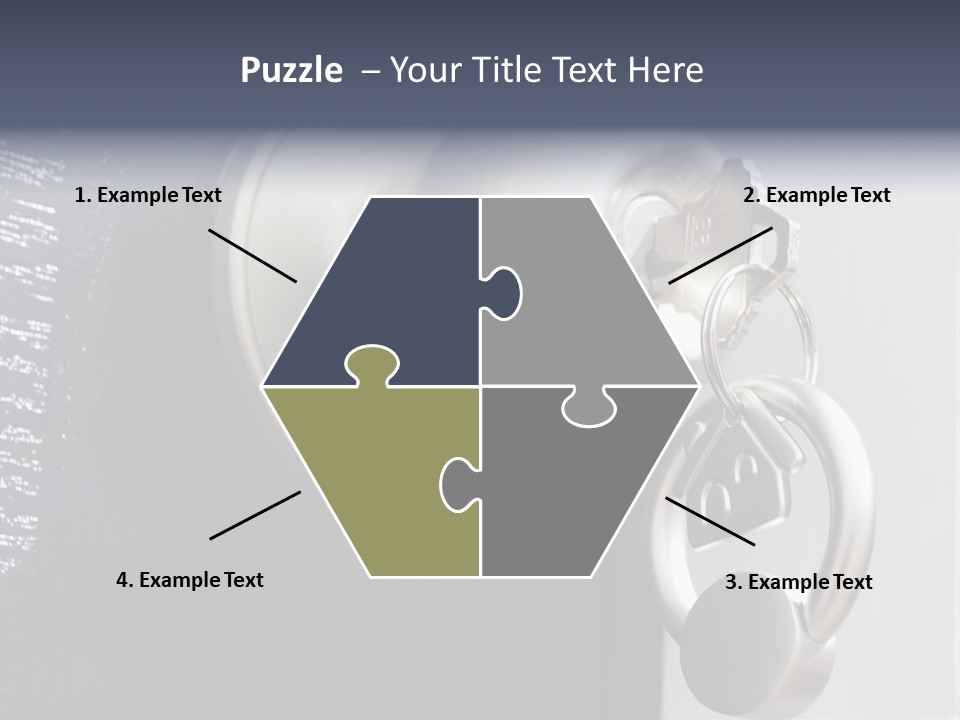 Puzzle – Your Title Text Here

1. Example Text

2. Example Text

4. Example Text

3. Example Text